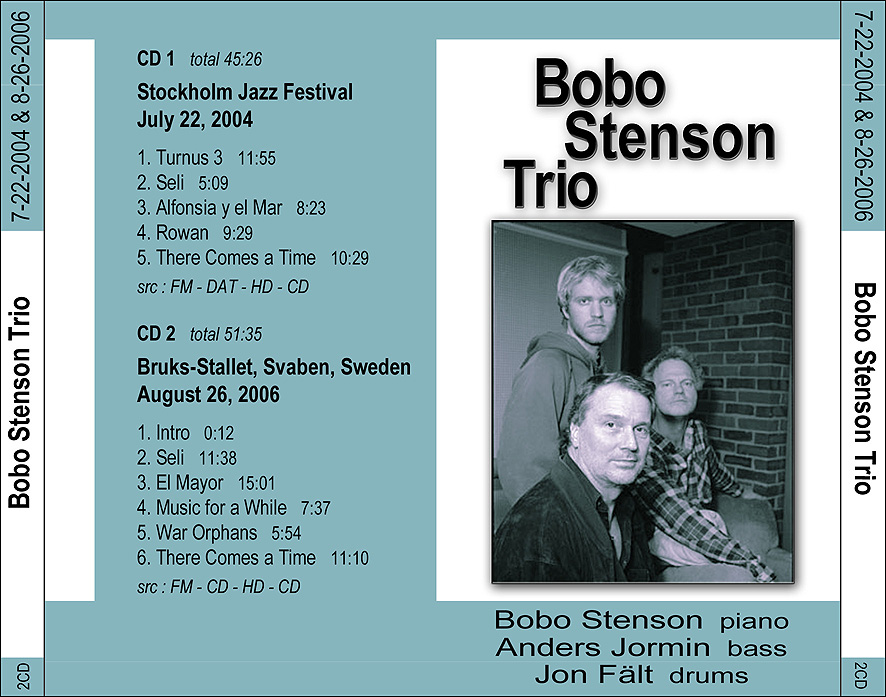 7-22-2004 & 8-26-2006

Bobo Stenson Trio

2CD

CD 1 total 45:26

Stockholm Jazz Festival
July 22, 2004

1. Turnus 3 11:55
2. Seli 5:09
3. Alfonsia y el Mar 8:23
4. Rowan 9:29
5. There Comes a Time 10:29

src : FM - DAT - HD - CD

CD 2 total 51:35

Bruks-Stallet, Svaben, Sweden
August 26, 2006

1. Intro 0:12
2. Seli 11:38
3. El Mayor 15:01
4. Music for a While 7:37
5. War Orphans 5:54
6. There Comes a Time 11:10

src : FM - CD - HD - CD

Bobo Stenson Trio

Bobo Stenson piano
Anders Jormin bass
Jon Fält drums

7-22-2004 & 8-26-2006

Bobo Stenson Trio

2CD